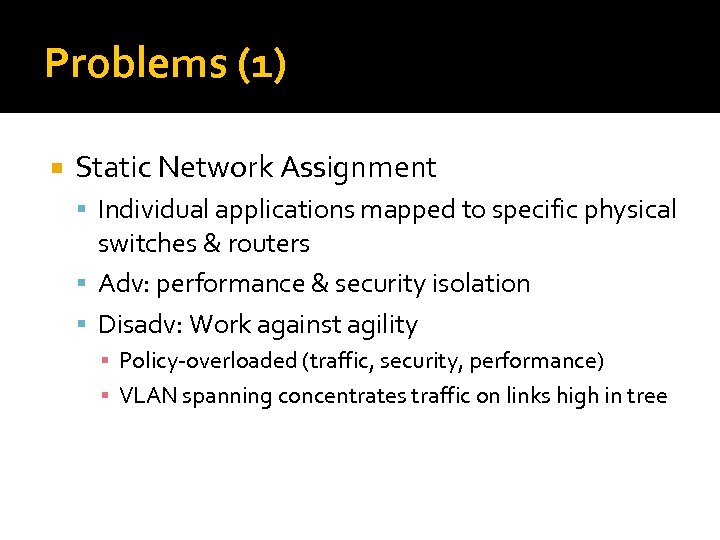 Problems (1)

Static Network Assignment

Individual applications mapped to specific physical switches & routers

Adv: performance & security isolation

Disadv: Work against agility

Policy-overloaded (traffic, security, performance)

VLAN spanning concentrates traffic on links high in tree